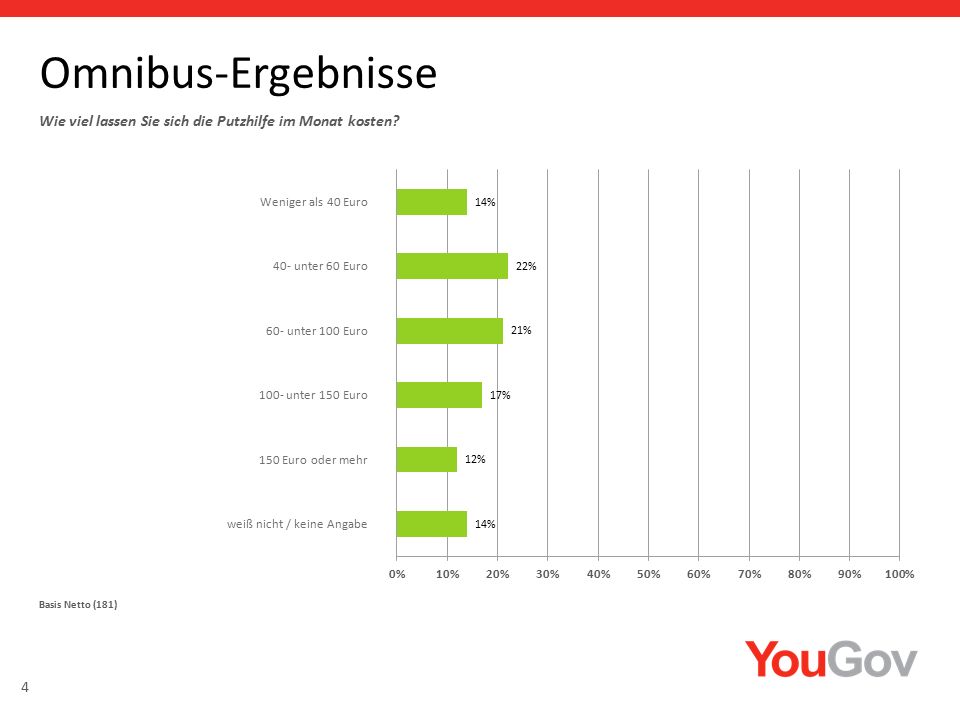 Omnibus-Ergebnisse

Wie viel lassen Sie sich die Putzhilfe im Monat kosten?

Weniger als 40 Euro 14%
40- unter 60 Euro 22%
60- unter 100 Euro 21%
100- unter 150 Euro 17%
150 Euro oder mehr 12%
weiß nicht / keine Angabe 14%

0% 10% 20% 30% 40% 50% 60% 70% 80% 90% 100%

Basis Netto (181)

YouGov

4